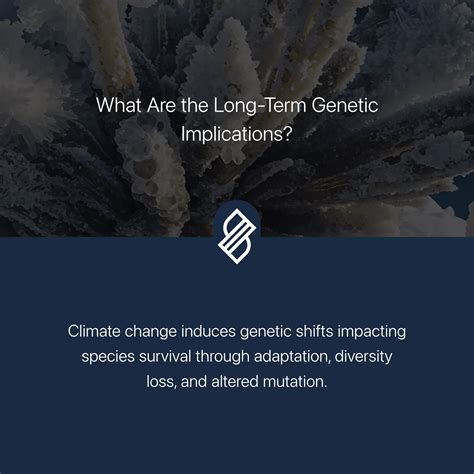 What Are the Long-Term Genetic Implications?

Climate change induces genetic shifts impacting species survival through adaptation, diversity loss, and altered mutation.